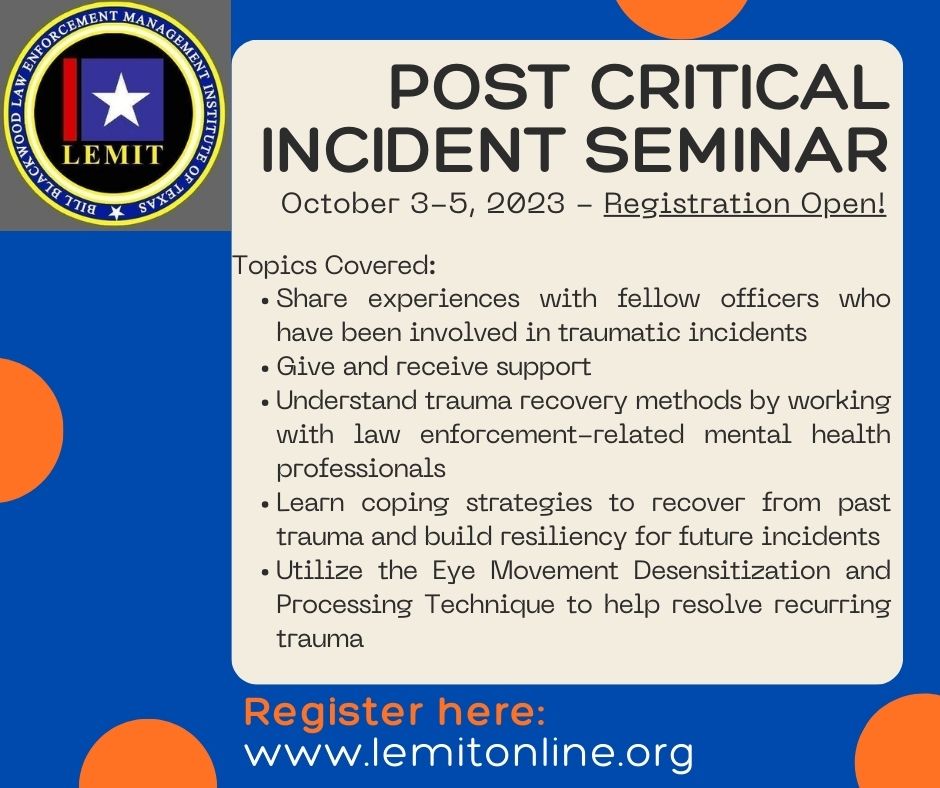 BILL BLACKWOOD LAW ENFORCEMENT MANAGEMENT INSTITUTE OF TEXAS
LEMIT

POST CRITICAL INCIDENT SEMINAR
October 3-5, 2023 - Registration Open!

Topics Covered:
• Share experiences with fellow officers who have been involved in traumatic incidents
• Give and receive support
• Understand trauma recovery methods by working with law enforcement-related mental health professionals
• Learn coping strategies to recover from past trauma and build resiliency for future incidents
• Utilize the Eye Movement Desensitization and Processing Technique to help resolve recurring trauma

Register here:
www.lemitonline.org